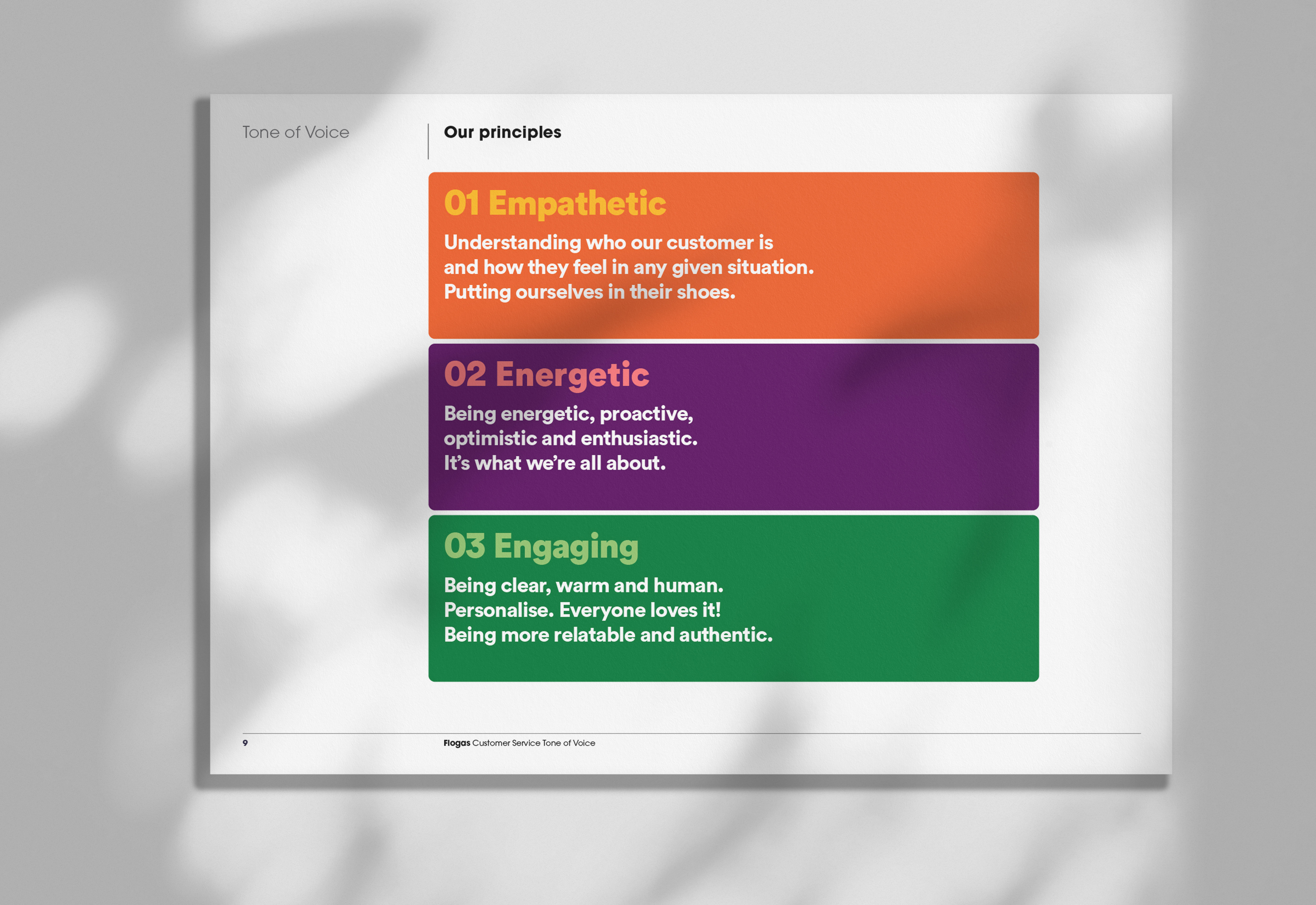 Tone of Voice

Our principles

01 Empathetic

Understanding who our customer is and how they feel in any given situation. Putting ourselves in their shoes.

02 Energetic

Being energetic, proactive, optimistic and enthusiastic. It's what we're all about.

03 Engaging

Being clear, warm and human. Personalise. Everyone loves it! Being more relatable and authentic.

9

Flogas Customer Service Tone of Voice